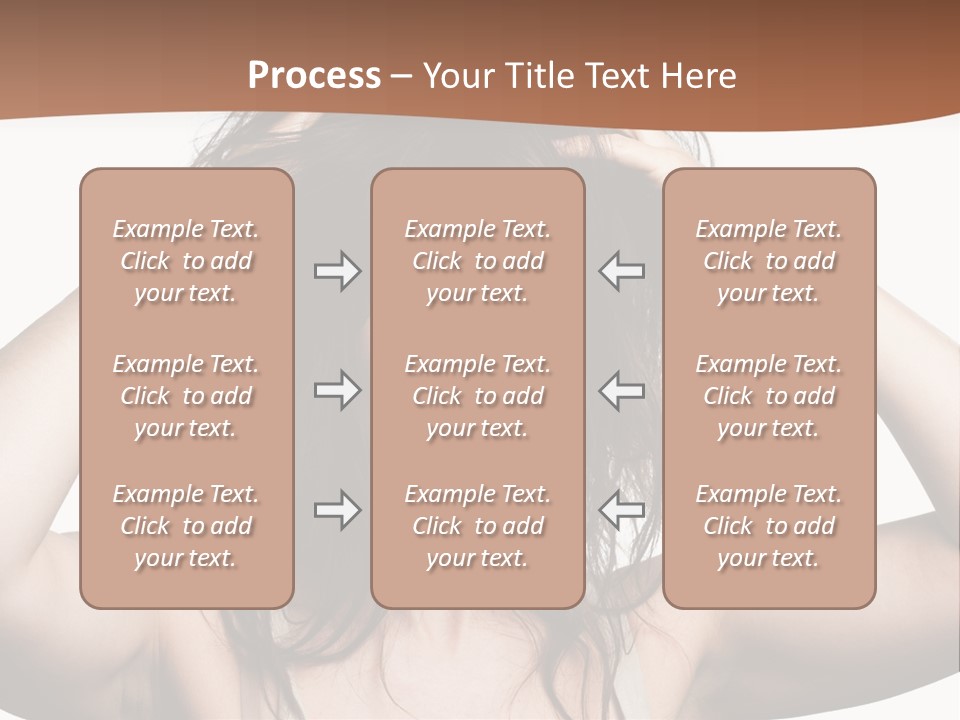 Process – Your Title Text Here

Example Text. Click to add your text.

Example Text. Click to add your text.

Example Text. Click to add your text.

Example Text. Click to add your text.

Example Text. Click to add your text.

Example Text. Click to add your text.

Example Text. Click to add your text.

Example Text. Click to add your text.

Example Text. Click to add your text.